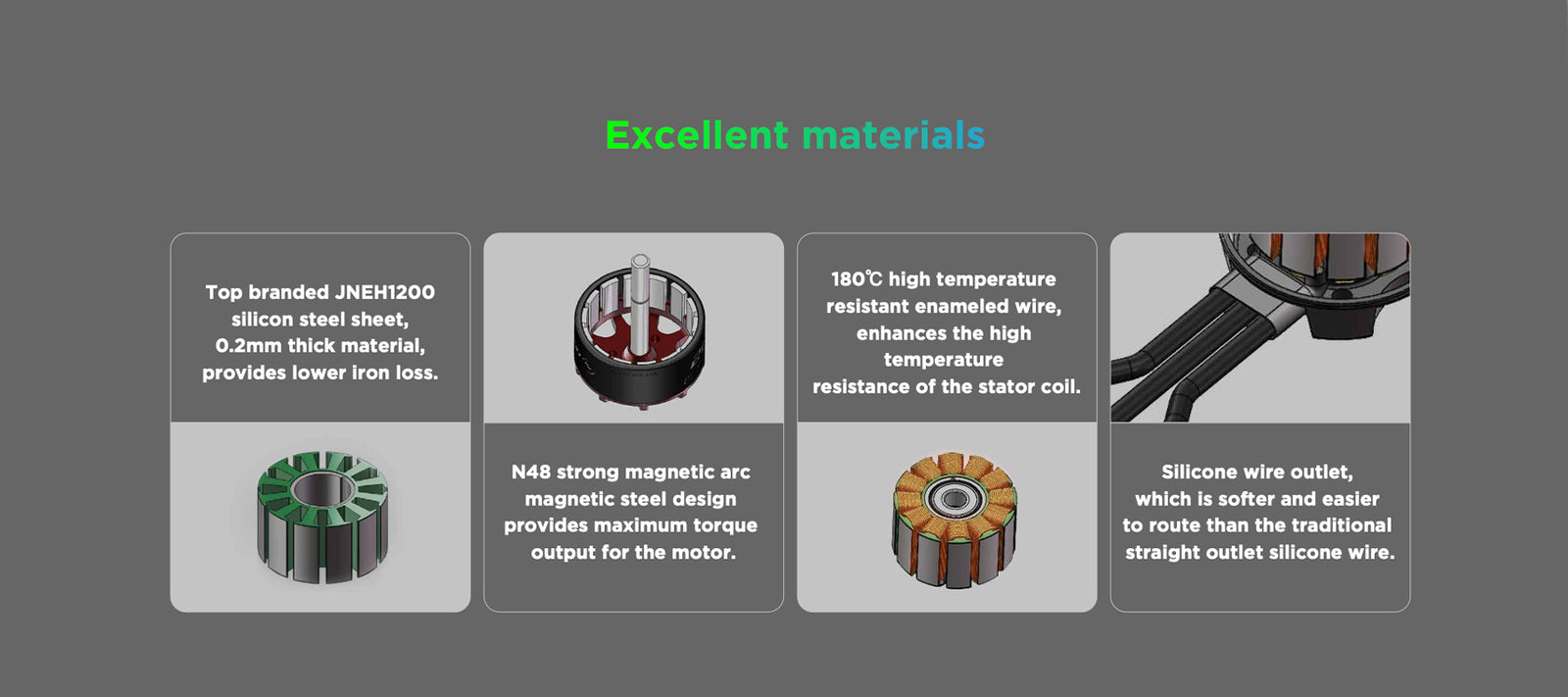 Excellent materials

Top branded JNEH1200 silicon steel sheet, 0.2mm thick material, provides lower iron loss.

N48 strong magnetic arc magnetic steel design provides maximum torque output for the motor.

180℃ high temperature resistant enameled wire, enhances the high temperature resistance of the stator coil.

Silicone wire outlet, which is softer and easier to route than the traditional straight outlet silicone wire.